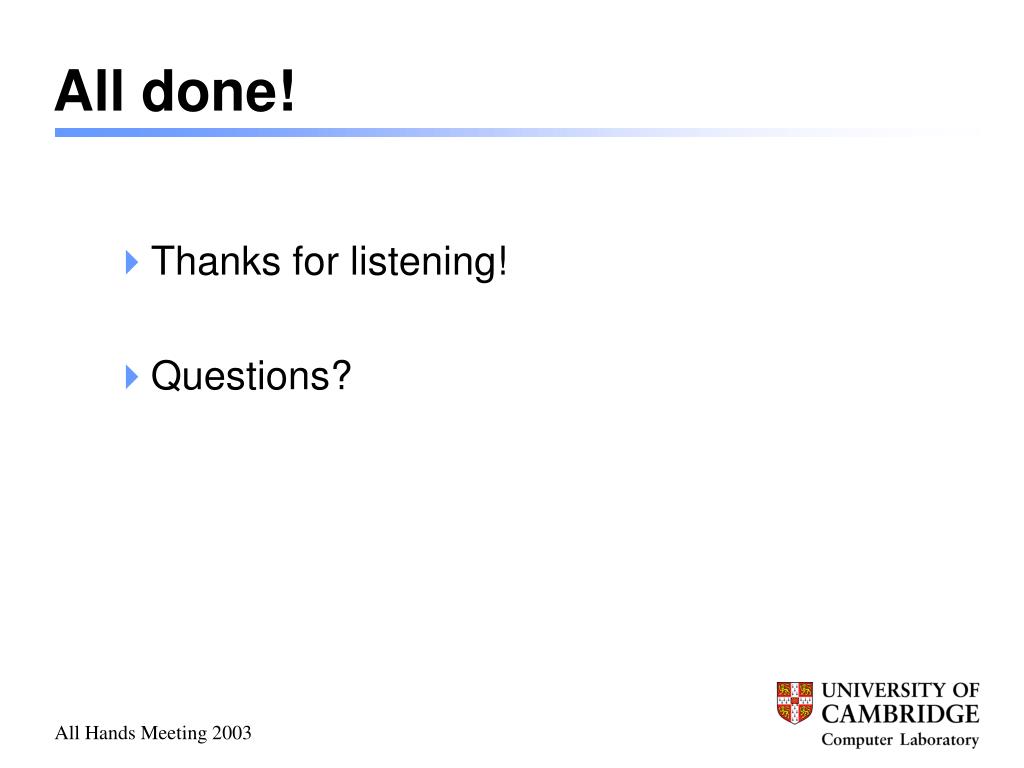 All done!

Thanks for listening!

Questions?

All Hands Meeting 2003

UNIVERSITY OF CAMBRIDGE
Computer Laboratory